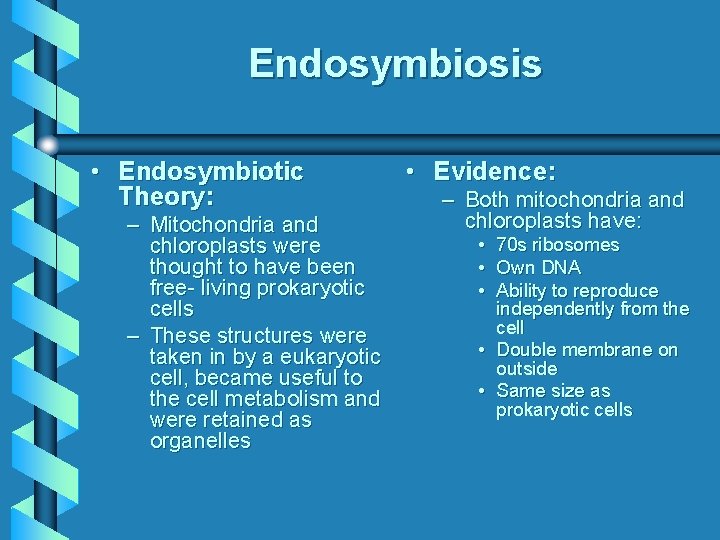 Endosymbiosis

• Endosymbiotic Theory:
– Mitochondria and chloroplasts were thought to have been free- living prokaryotic cells
– These structures were taken in by a eukaryotic cell, became useful to the cell metabolism and were retained as organelles

• Evidence:
– Both mitochondria and chloroplasts have:
• 70s ribosomes
• Own DNA
• Ability to reproduce independently from the cell
• Double membrane on outside
• Same size as prokaryotic cells